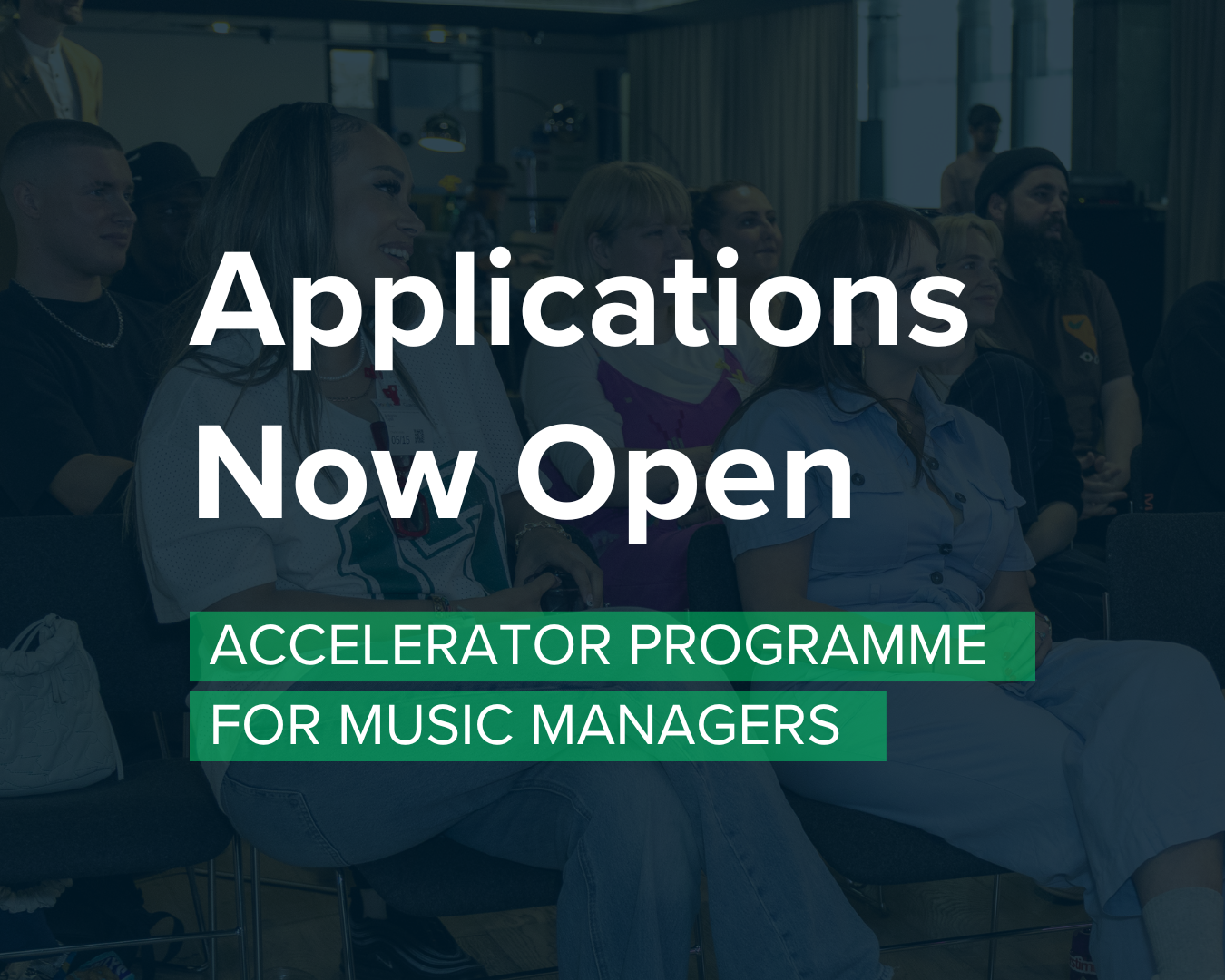 Applications Now Open

ACCELERATOR PROGRAMME FOR MUSIC MANAGERS